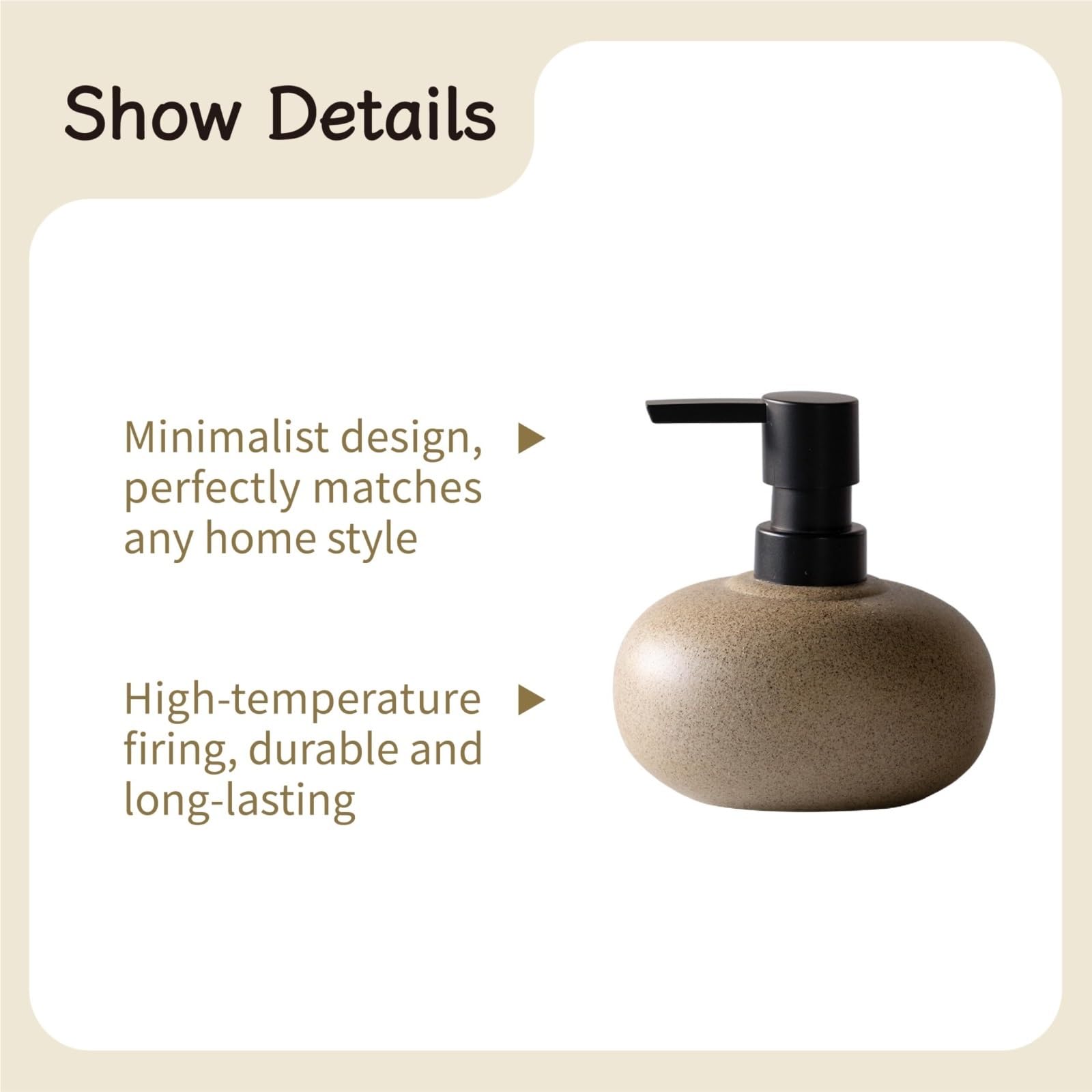 Show Details

Minimalist design, perfectly matches any home style

High-temperature firing, durable and long-lasting